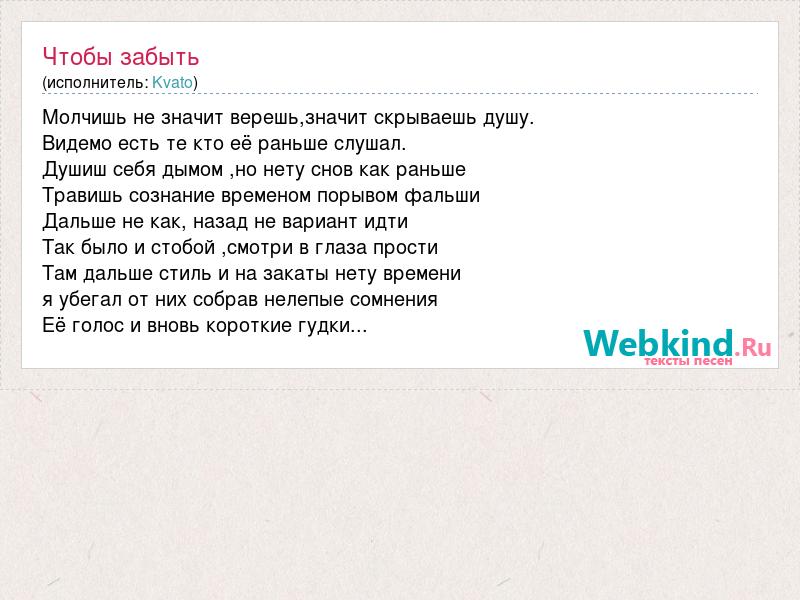 Чтобы забыть
(исполнитель: Kvato)

Молчишь не значит верешь,значит скрываешь душу.
Видемо есть те кто её раньше слушал.
Душиш себя дымом ,но нету снов как раньше
Травишь сознание временом порывом фальши
Дальше не как, назад не вариант идти
Так было и стобой ,смотри в глаза прости
Там дальше стиль и на закаты нету времени
я убегал от них собрав нелепые сомнения
Её голос и вновь короткие гудки...

Webkind.Ru
тексты песен